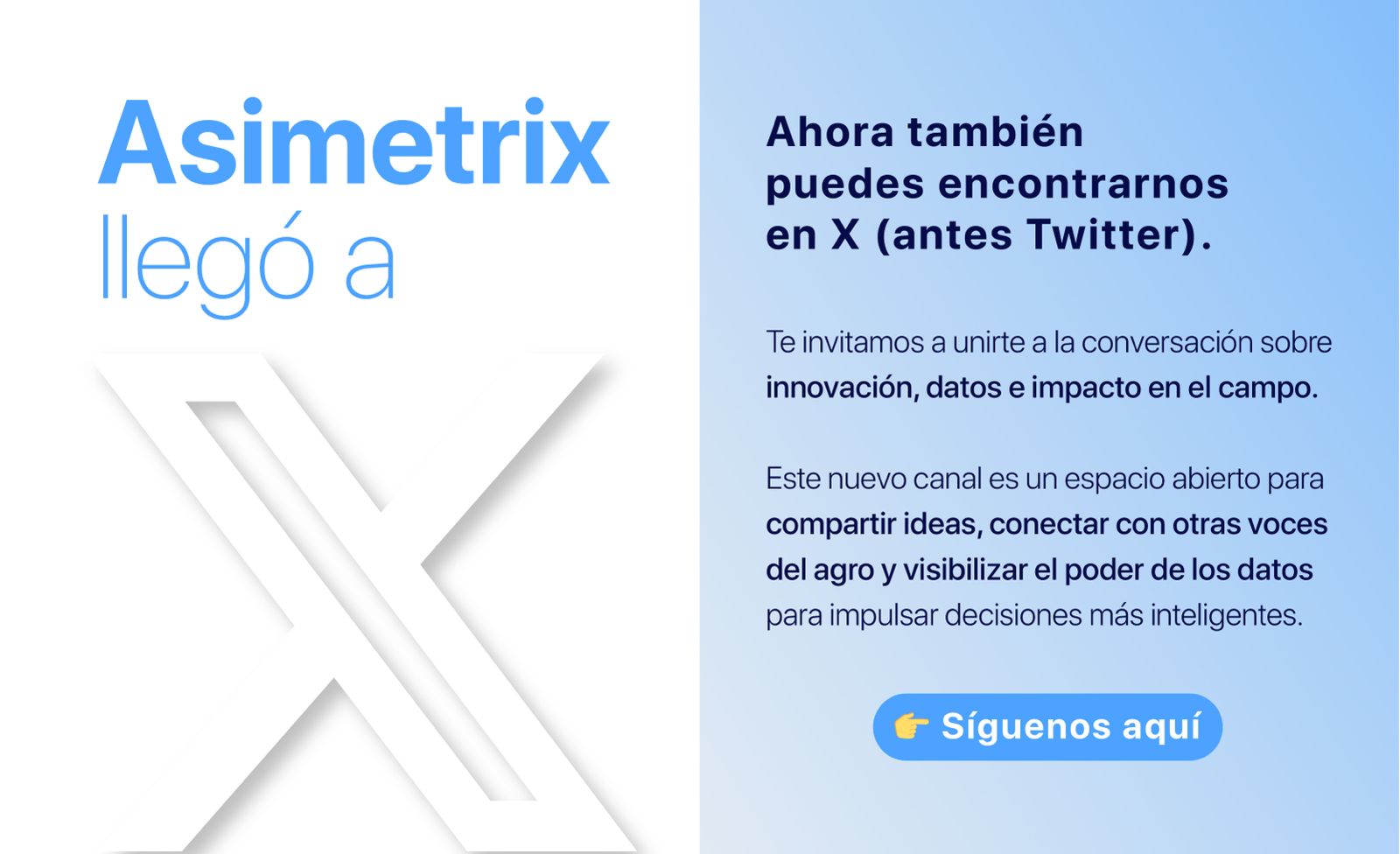 Asimetrix llegó a

Ahora también puedes encontrarnos en X (antes Twitter).

Te invitamos a unirte a la conversación sobre innovación, datos e impacto en el campo.

Este nuevo canal es un espacio abierto para compartir ideas, conectar con otras voces del agro y visibilizar el poder de los datos para impulsar decisiones más inteligentes.

👉 Síguenos aquí